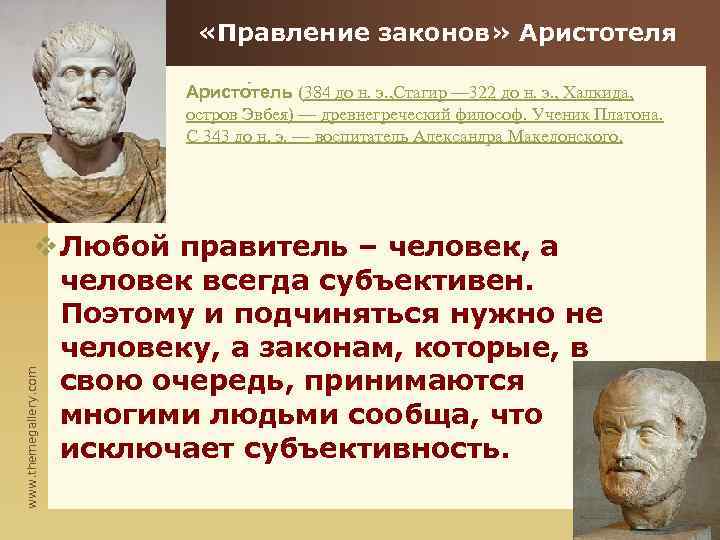 «Правление законов» Аристотеля

Аристо́тель (384 до н. э.,Стагир —322 до н. э., Халкида, остров Эвбея) — древнегреческий философ. Ученик Платона. С 343 до н. э. — воспитатель Александра Македонского.

Любой правитель – человек, а человек всегда субъективен. Поэтому и подчиняться нужно не человеку, а законам, которые, в свою очередь, принимаются многими людьми сообща, что исключает субъективность.

www.themegallery.com